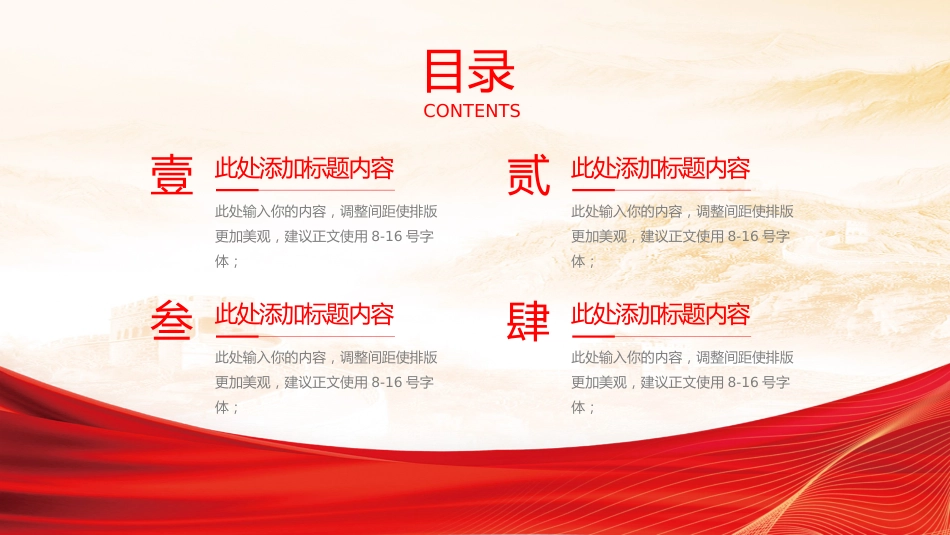 目录
CONTENTS

壹
此处添加标题内容
此处输入你的内容，调整间距使排版更加美观，建议正文使用 8-16 号字体；

贰
此处添加标题内容
此处输入你的内容，调整间距使排版更加美观，建议正文使用 8-16 号字体；

叁
此处添加标题内容
此处输入你的内容，调整间距使排版更加美观，建议正文使用 8-16 号字体；

肆
此处添加标题内容
此处输入你的内容，调整间距使排版更加美观，建议正文使用 8-16 号字体；